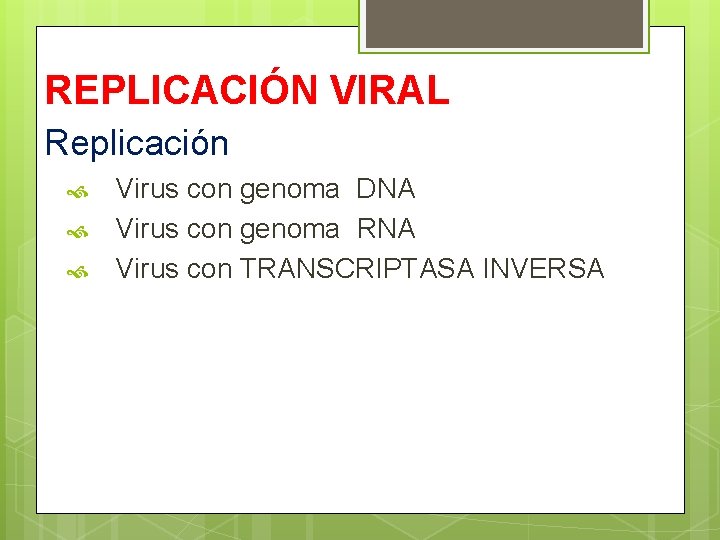 REPLICACIÓN VIRAL

Replicación

Virus con genoma DNA
Virus con genoma RNA
Virus con TRANSCRIPTASA INVERSA